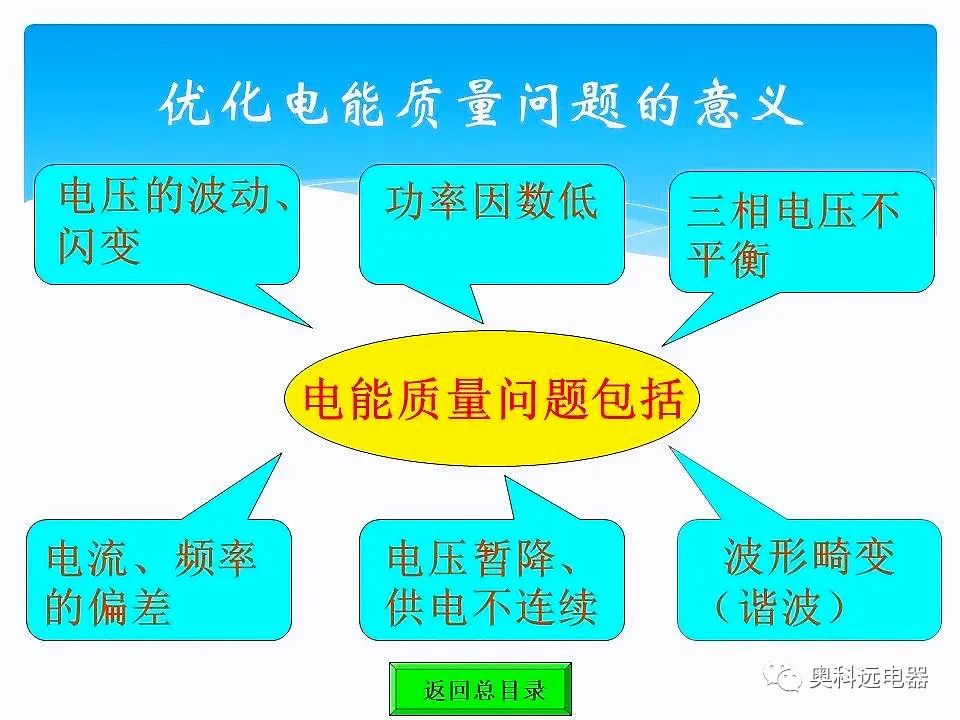 优化电能质量问题的意义

电压的波动、闪变

功率因数低

三相电压不平衡

电能质量问题包括

电流、频率的偏差

电压暂降、供电不连续

波形畸变（谐波）

返回总目录

奥科远电器